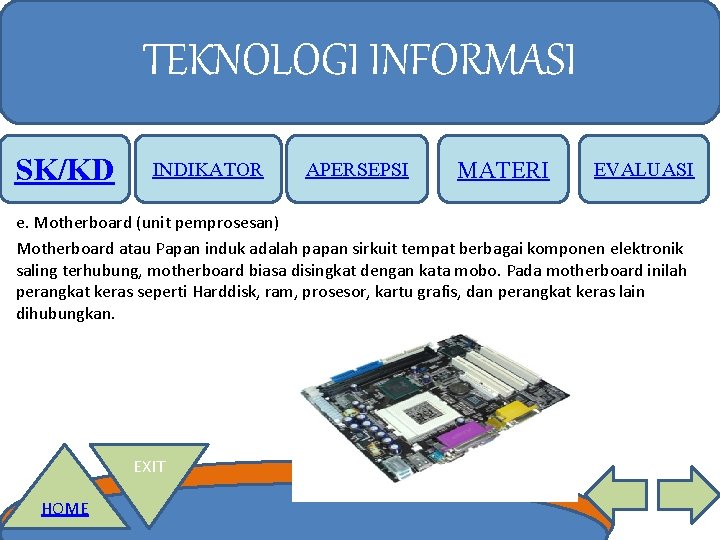 TEKNOLOGI INFORMASI

SK/KD

INDIKATOR

APERSEPSI

MATERI

EVALUASI

e. Motherboard (unit pemprosesan)

Motherboard atau Papan induk adalah papan sirkuit tempat berbagai komponen elektronik saling terhubung, motherboard biasa disingkat dengan kata mobo. Pada motherboard inilah perangkat keras seperti Harddisk, ram, prosesor, kartu grafis, dan perangkat keras lain dihubungkan.

EXIT

HOME